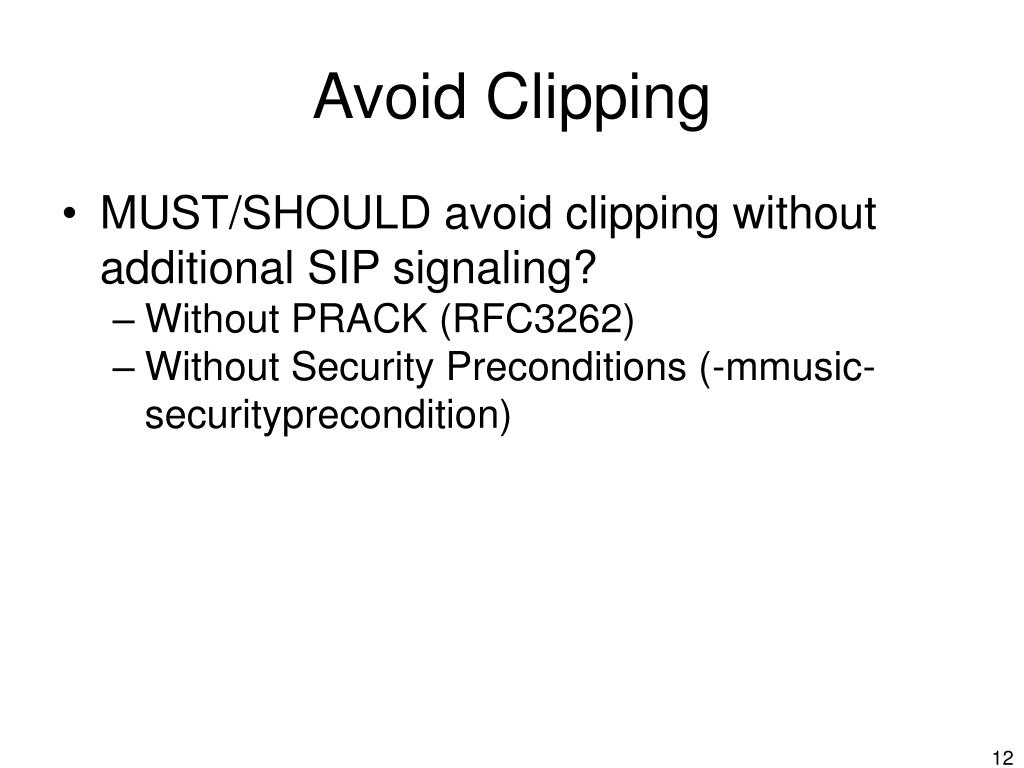 Avoid Clipping

• MUST/SHOULD avoid clipping without additional SIP signaling?
– Without PRACK (RFC3262)
– Without Security Preconditions (-mmusic-securityprecondition)

12